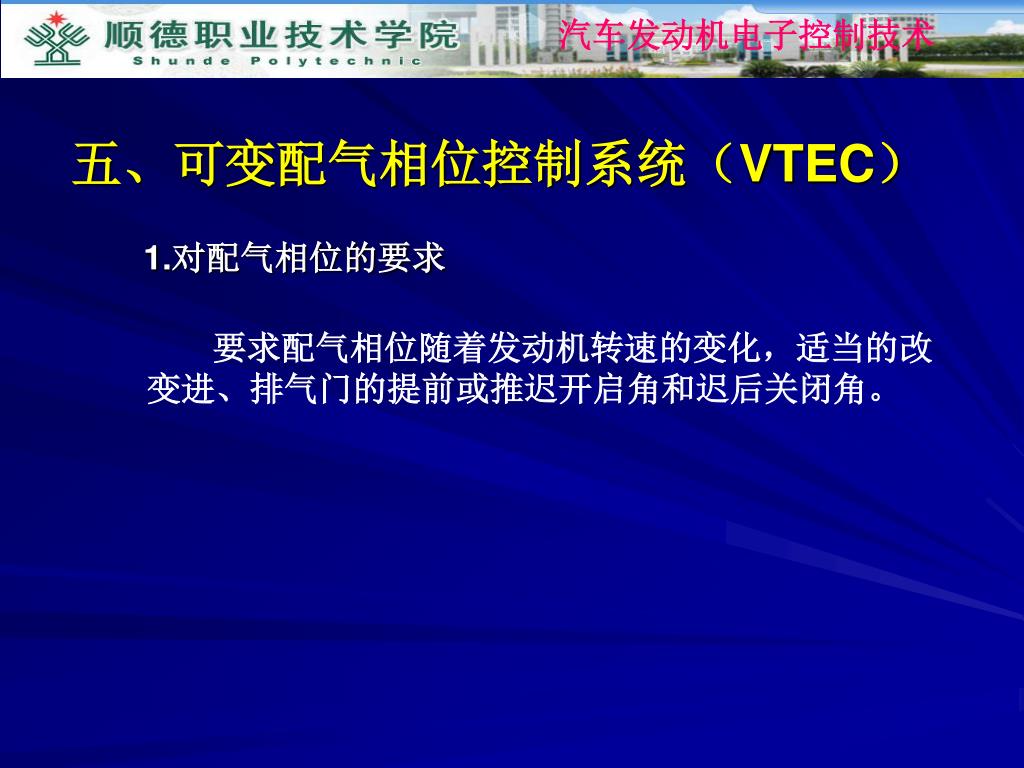 顺德职业技术学院
Shunde Polytechnic

汽车发动机电子控制技术

五、可变配气相位控制系统（VTEC）

1.对配气相位的要求

要求配气相位随着发动机转速的变化，适当的改变进、排气门的提前或推迟开启角和迟后关闭角。